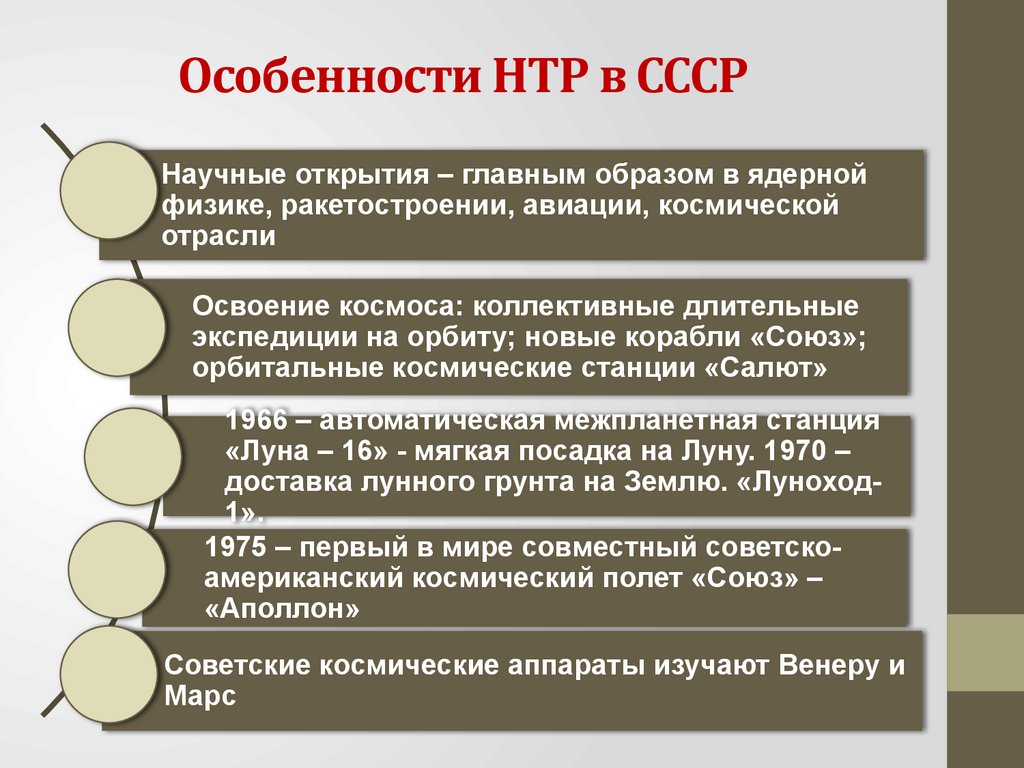 Особенности НТР в СССР

Научные открытия – главным образом в ядерной физике, ракетостроении, авиации, космической отрасли

Освоение космоса: коллективные длительные экспедиции на орбиту; новые корабли «Союз»; орбитальные космические станции «Салют»

1966 – автоматическая межпланетная станция «Луна – 16» - мягкая посадка на Луну. 1970 – доставка лунного грунта на Землю. «Луноход-1».

1975 – первый в мире совместный советско-американский космический полет «Союз» – «Аполлон»

Советские космические аппараты изучают Венеру и Марс